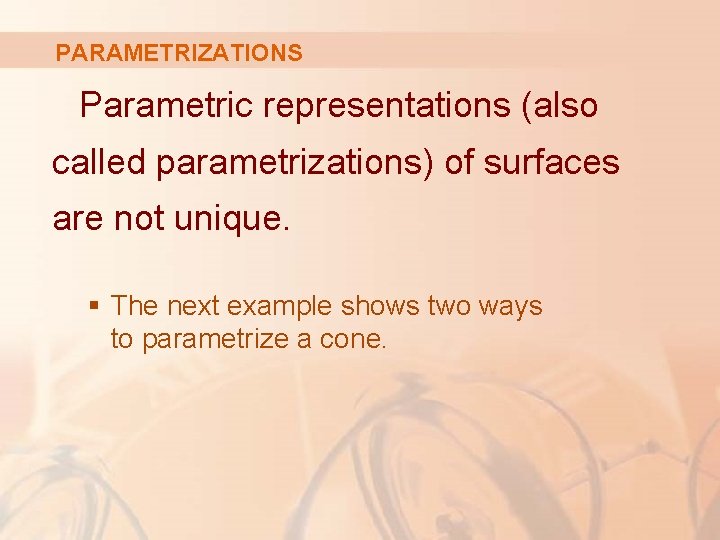 PARAMETRIZATIONS

Parametric representations (also called parametrizations) of surfaces are not unique.

▪ The next example shows two ways to parametrize a cone.